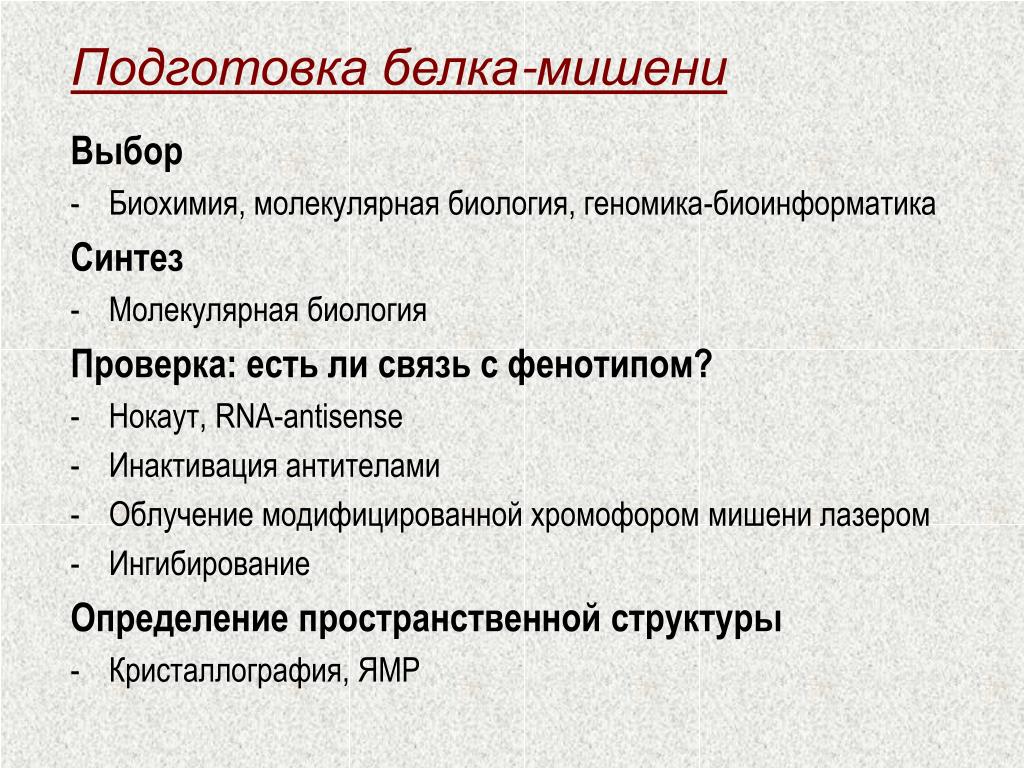 Подготовка белка-мишени

Выбор
- Биохимия, молекулярная биология, геномика-биоинформатика

Синтез
- Молекулярная биология

Проверка: есть ли связь с фенотипом?
- Нокаут, RNA-antisense
- Инактивация антителами
- Облучение модифицированной хромофором мишени лазером
- Ингибирование

Определение пространственной структуры
- Кристаллография, ЯМР